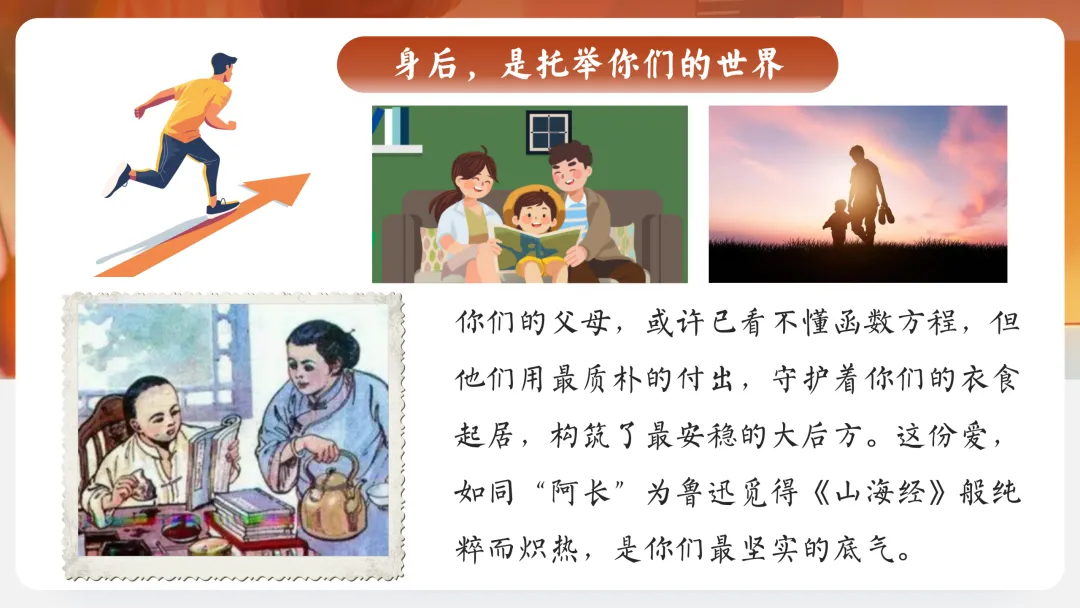 身后，是托举你们的世界

你们的父母，或许已看不懂函数方程，但他们用最质朴的付出，守护着你们的衣食起居，构筑了最安稳的大后方。这份爱，如同“阿长”为鲁迅觅得《山海经》般纯粹而炽热，是你们最坚实的底气。